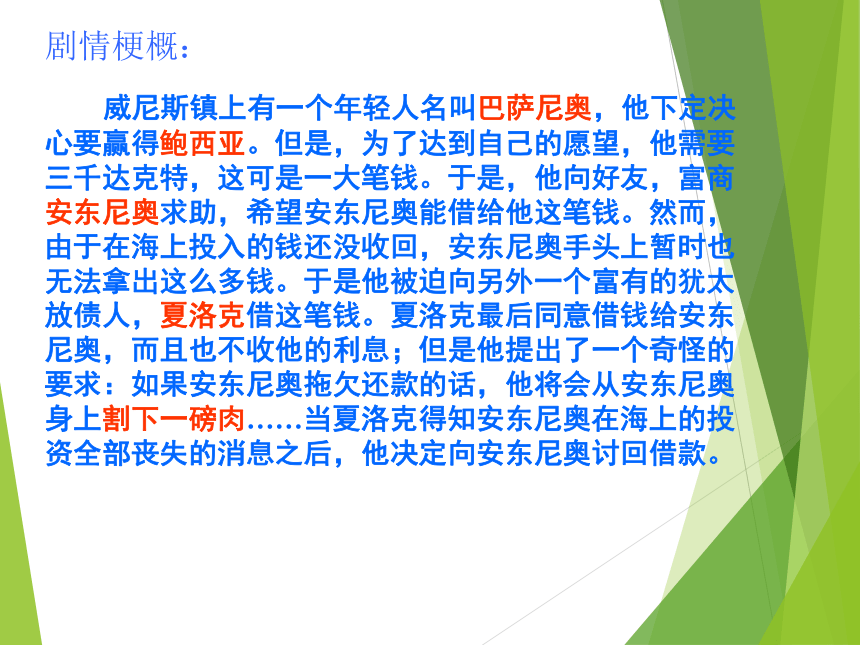 剧情梗概：

威尼斯镇上有一个年轻人名叫巴萨尼奥，他下定决心要赢得鲍西亚。但是，为了达到自己的愿望，他需要三千达克特，这可是一大笔钱。于是，他向好友，富商安东尼奥求助，希望安东尼奥能借给他这笔钱。然而，由于在海上投入的钱还没收回，安东尼奥手头上暂时也无法拿出这么多钱。于是他被迫向另外一个富有的犹太放债人，夏洛克借这笔钱。夏洛克最后同意借钱给安东尼奥，而且也不收他的利息；但是他提出了一个奇怪的要求：如果安东尼奥拖欠还款的话，他将会从安东尼奥身上割下一磅肉……当夏洛克得知安东尼奥在海上的投资全部丧失的消息之后，他决定向安东尼奥讨回借款。